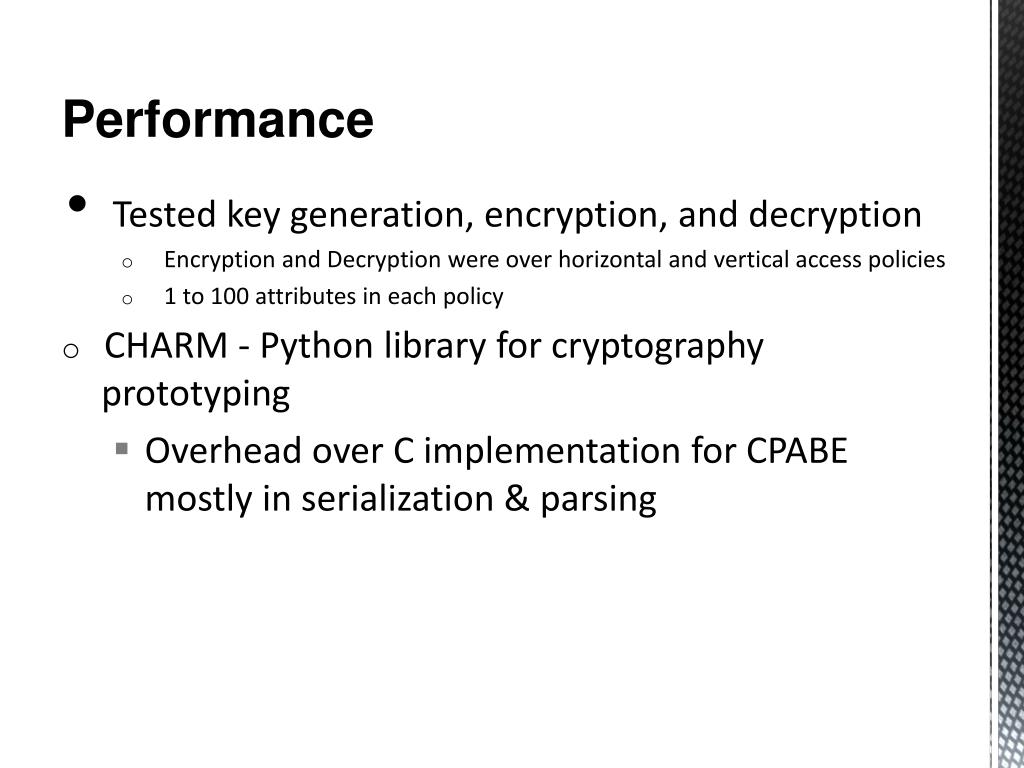 Performance

• Tested key generation, encryption, and decryption
  o Encryption and Decryption were over horizontal and vertical access policies
  o 1 to 100 attributes in each policy
o CHARM - Python library for cryptography prototyping
  ▪ Overhead over C implementation for CPABE mostly in serialization & parsing